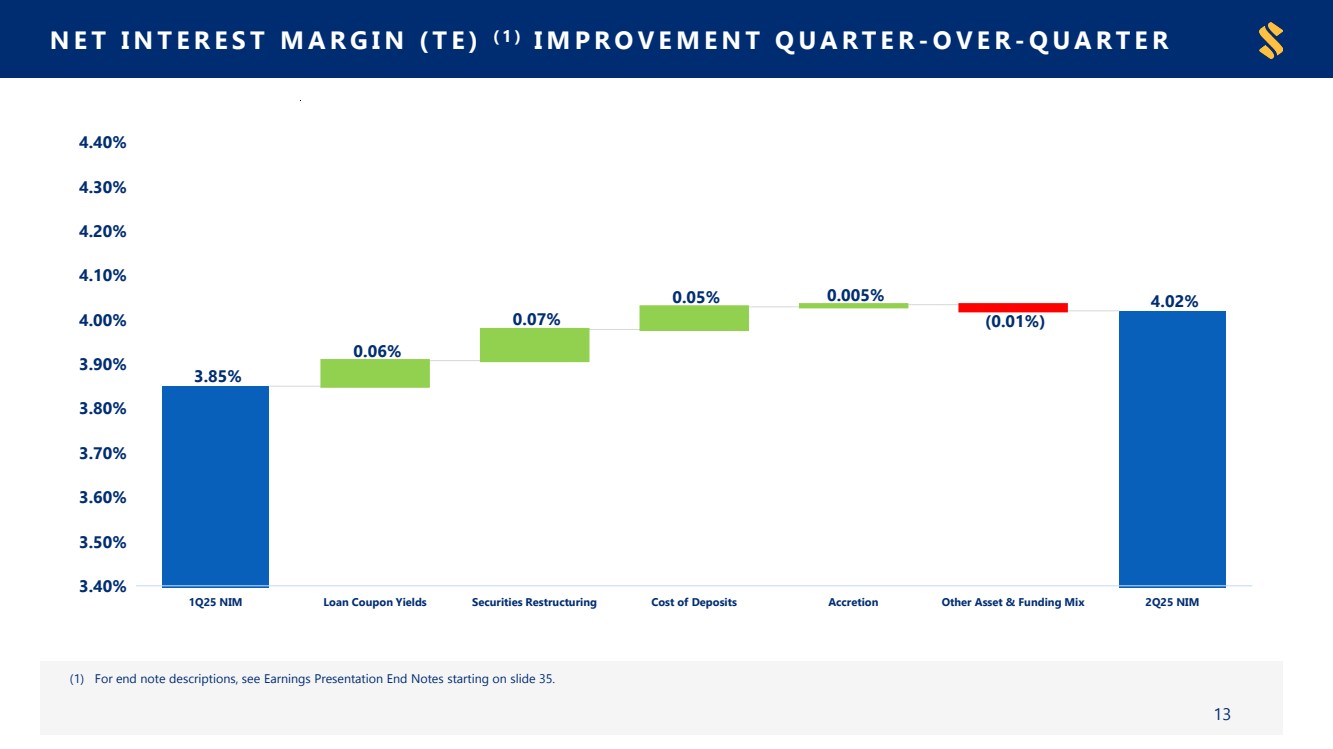 NET INTEREST MARGIN (TE) $^{(1)}$ IMPROVEMENT QUARTER-OVER-QUARTER

4.40%
4.30%
4.20%
4.10%
4.00%
3.90%
3.80%
3.70%
3.60%
3.50%
3.40%

3.85%
0.06%
0.07%
0.05%
0.005%
(0.01%)
4.02%

1Q25 NIM
Loan Coupon Yields
Securities Restructuring
Cost of Deposits
Accretion
Other Asset & Funding Mix
2Q25 NIM

(1) For end note descriptions, see Earnings Presentation End Notes starting on slide 35.

13